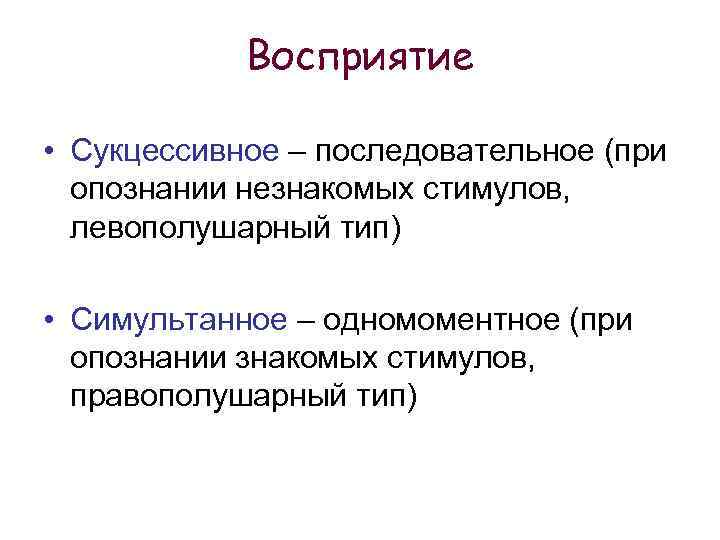 Восприятие

• Сукцессивное – последовательное (при опознании незнакомых стимулов, левополушарный тип)

• Симультанное – одномоментное (при опознании знакомых стимулов, правополушарный тип)